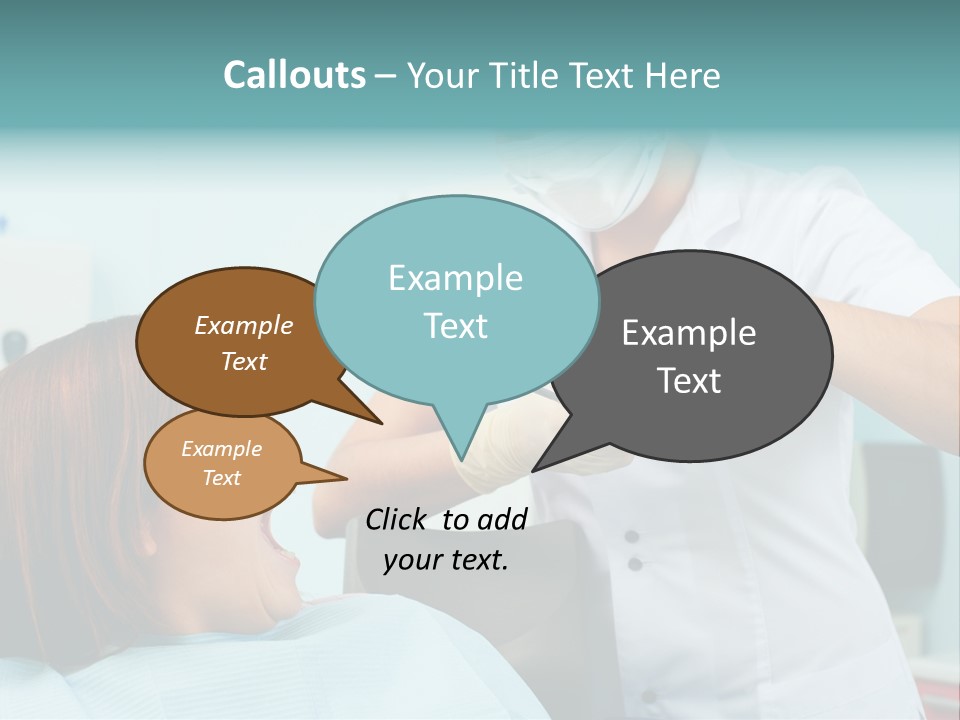 Callouts – Your Title Text Here

Example Text

Example Text

Example Text

Example Text

Click to add your text.